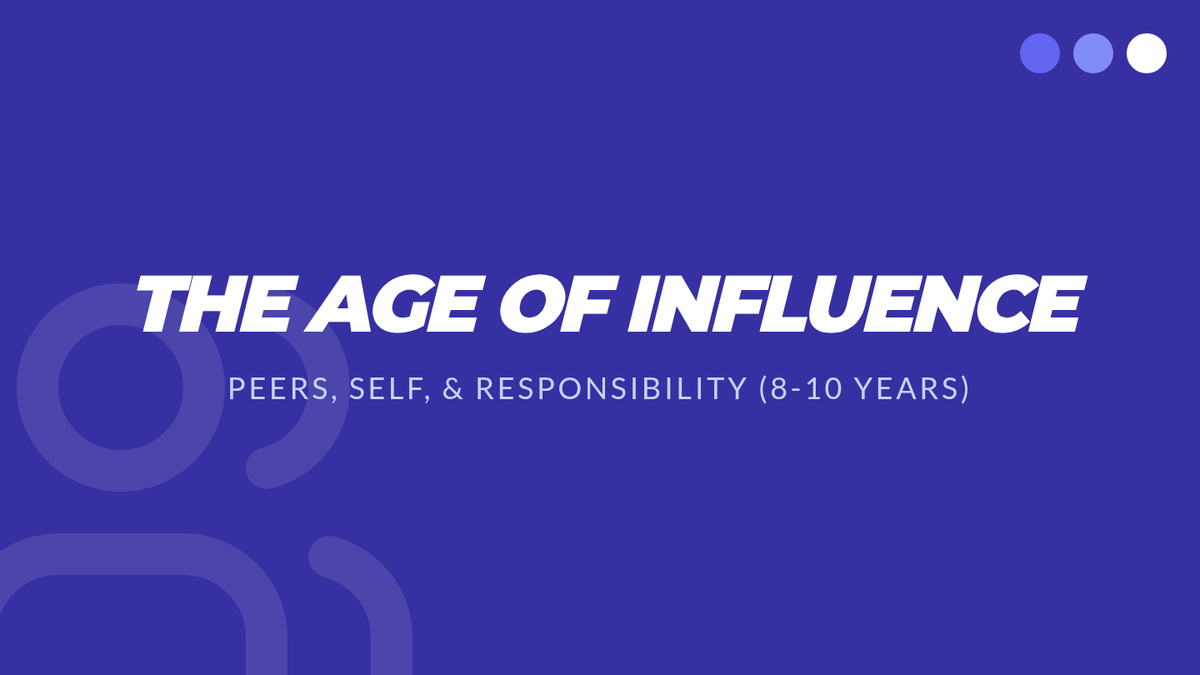 THE AGE OF INFLUENCE

PEERS, SELF, & RESPONSIBILITY (8-10 YEARS)